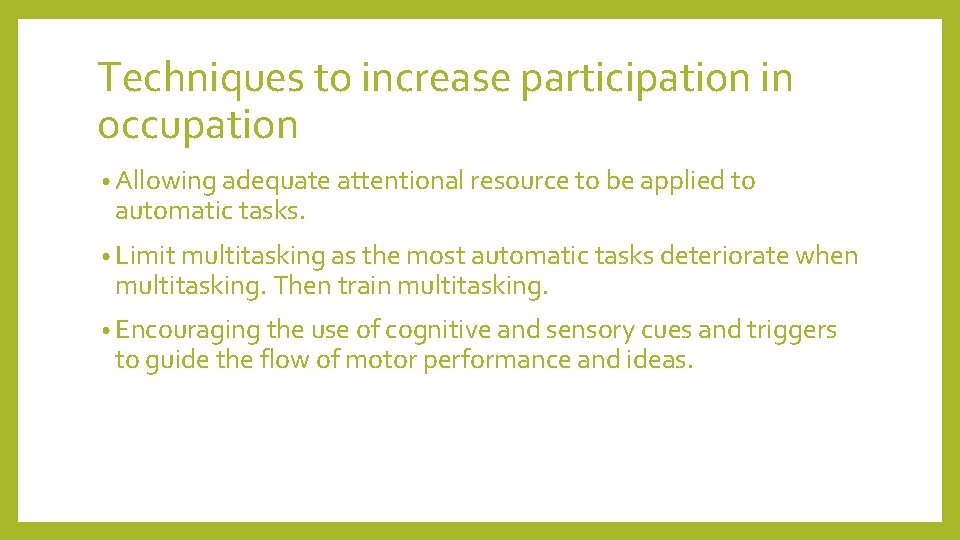 Techniques to increase participation in occupation

• Allowing adequate attentional resource to be applied to automatic tasks.

• Limit multitasking as the most automatic tasks deteriorate when multitasking. Then train multitasking.

• Encouraging the use of cognitive and sensory cues and triggers to guide the flow of motor performance and ideas.